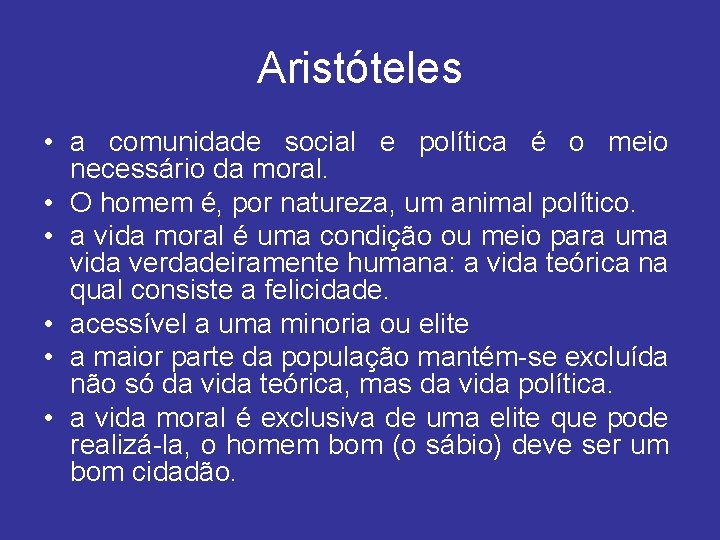 Aristóteles

• a comunidade social e política é o meio necessário da moral.
• O homem é, por natureza, um animal político.
• a vida moral é uma condição ou meio para uma vida verdadeiramente humana: a vida teórica na qual consiste a felicidade.
• acessível a uma minoria ou elite
• a maior parte da população mantém-se excluída não só da vida teórica, mas da vida política.
• a vida moral é exclusiva de uma elite que pode realizá-la, o homem bom (o sábio) deve ser um bom cidadão.